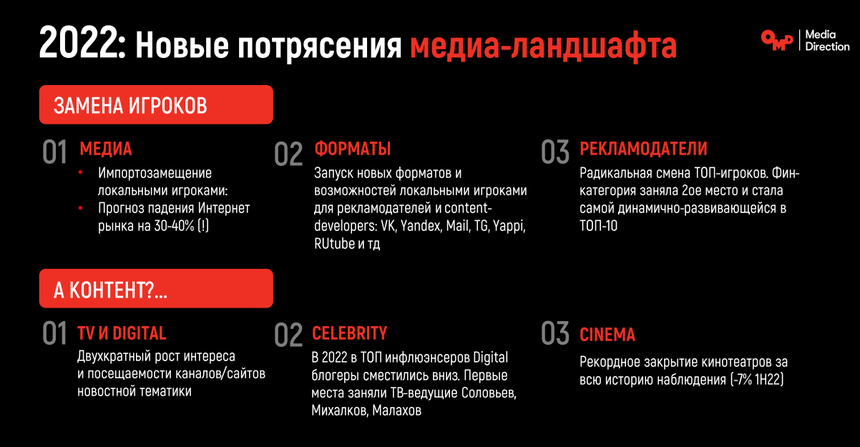 2022: Новые потрясения медиа-ландшафта

OMD Media Direction

ЗАМЕНА ИГРОКОВ

01 МЕДИА
• Импортозамещение локальными игроками:
• Прогноз падения Интернет рынка на 30-40% (!)

02 ФОРМАТЫ
Запуск новых форматов и возможностей локальными игроками для рекламодателей и content-developers: VK, Yandex, Mail, TG, Yappi, RUtube и тд

03 РЕКЛАМОДАТЕЛИ
Радикальная смена ТОП-игроков. Фин-категория заняла 2ое место и стала самой динамично-развивающейся в ТОП-10

А КОНТЕНТ?...

01 TV И DIGITAL
Двухкратный рост интереса и посещаемости каналов/сайтов новостной тематики

02 CELEBRITY
В 2022 в ТОП инфлюэнсеров Digital блогеры сместились вниз. Первые места заняли ТВ-ведущие Соловьев, Михалков, Малахов

03 CINEMA
Рекордное закрытие кинотеатров за всю историю наблюдения (-7% 1H22)